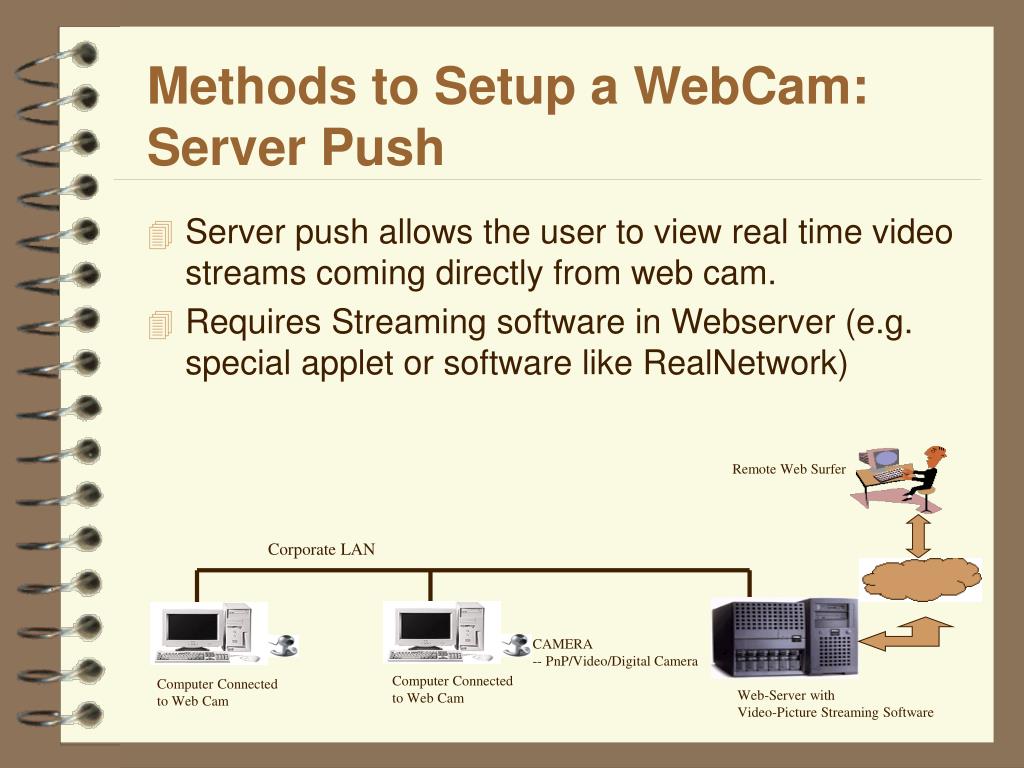 Methods to Setup a WebCam: Server Push

Server push allows the user to view real time video streams coming directly from web cam.

Requires Streaming software in Webserver (e.g. special applet or software like RealNetwork)

Remote Web Surfer

Corporate LAN

CAMERA
-- PnP/Video/Digital Camera

Computer Connected to Web Cam

Computer Connected to Web Cam

Web-Server with
Video-Picture Streaming Software